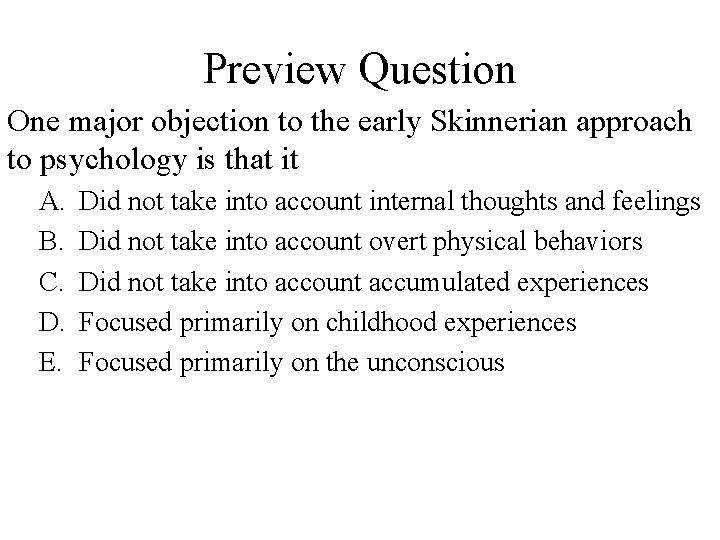 Preview Question

One major objection to the early Skinnerian approach to psychology is that it

A. Did not take into account internal thoughts and feelings
B. Did not take into account overt physical behaviors
C. Did not take into account accumulated experiences
D. Focused primarily on childhood experiences
E. Focused primarily on the unconscious